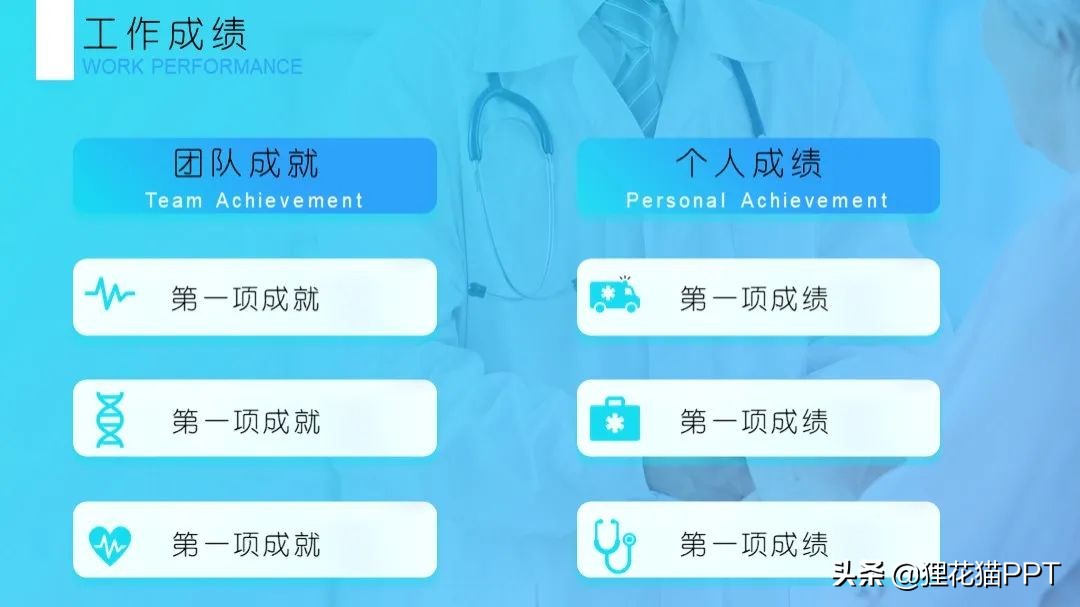 工作成绩
WORK PERFORMANCE

团队成就
Team Achievement

第一项成就

第一项成就

第一项成就

个人成绩
Personal Achievement

第一项成绩

第一项成绩

第一项成绩

头条 @狸花猫PPT